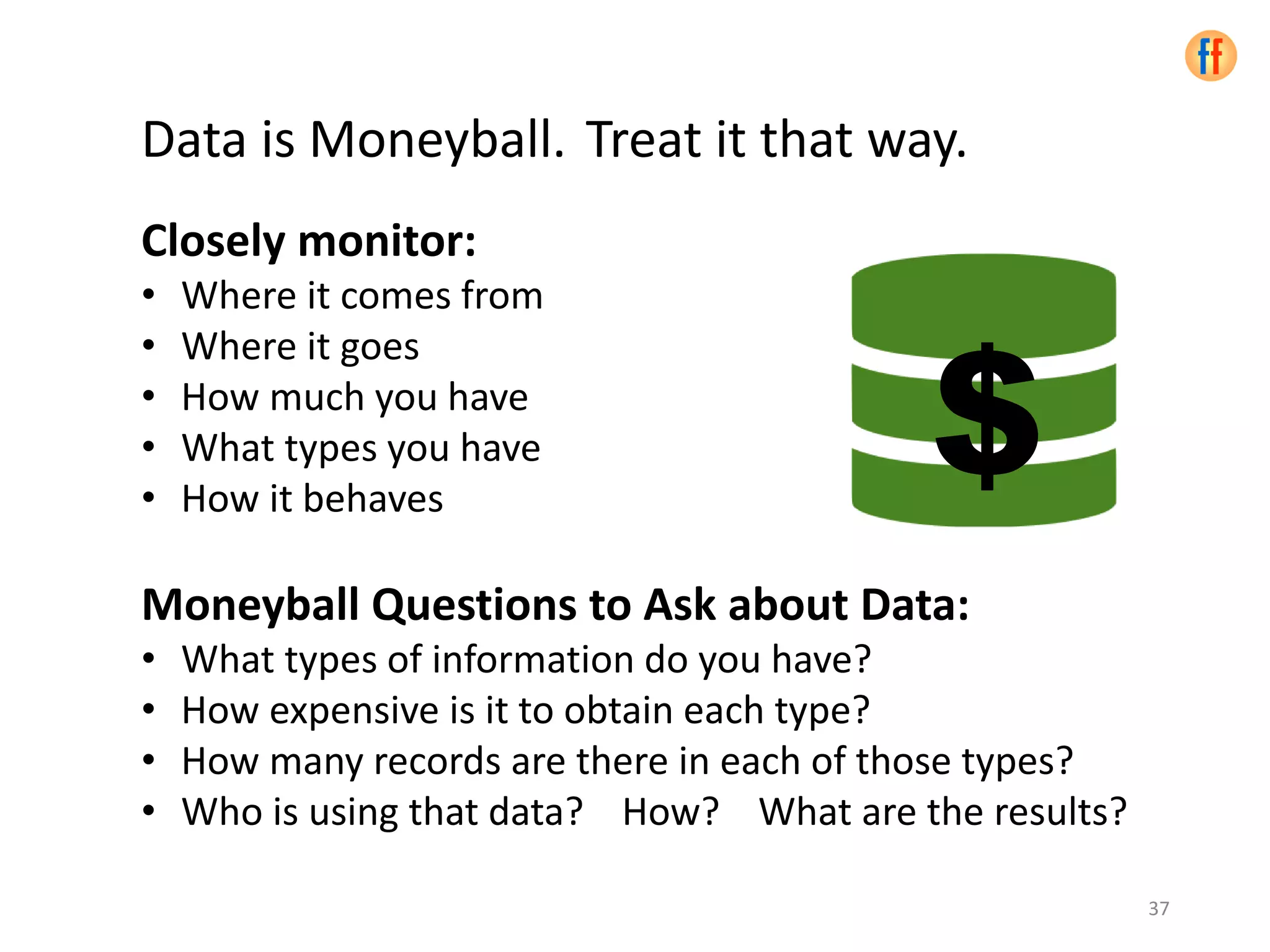 ff

Data is Moneyball. Treat it that way.

Closely monitor:
• Where it comes from
• Where it goes
• How much you have
• What types you have
• How it behaves

$

Moneyball Questions to Ask about Data:
• What types of information do you have?
• How expensive is it to obtain each type?
• How many records are there in each of those types?
• Who is using that data? How? What are the results?

37